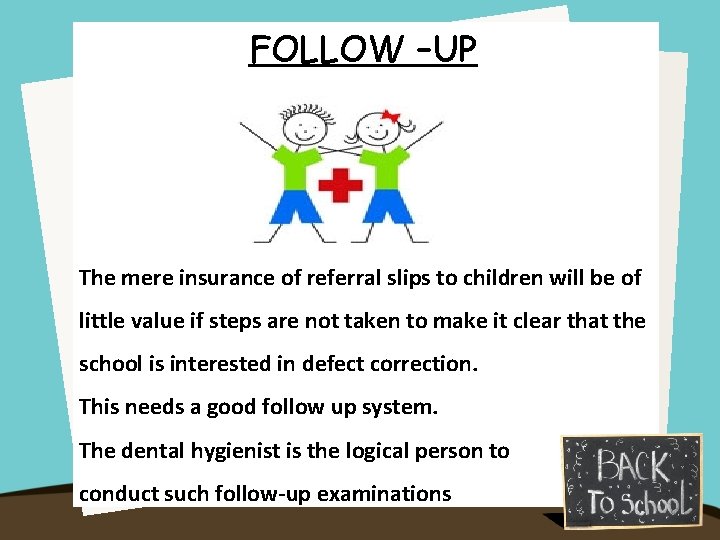 FOLLOW -UP

The mere insurance of referral slips to children will be of little value if steps are not taken to make it clear that the school is interested in defect correction.

This needs a good follow up system.

The dental hygienist is the logical person to conduct such follow-up examinations

BACK To School